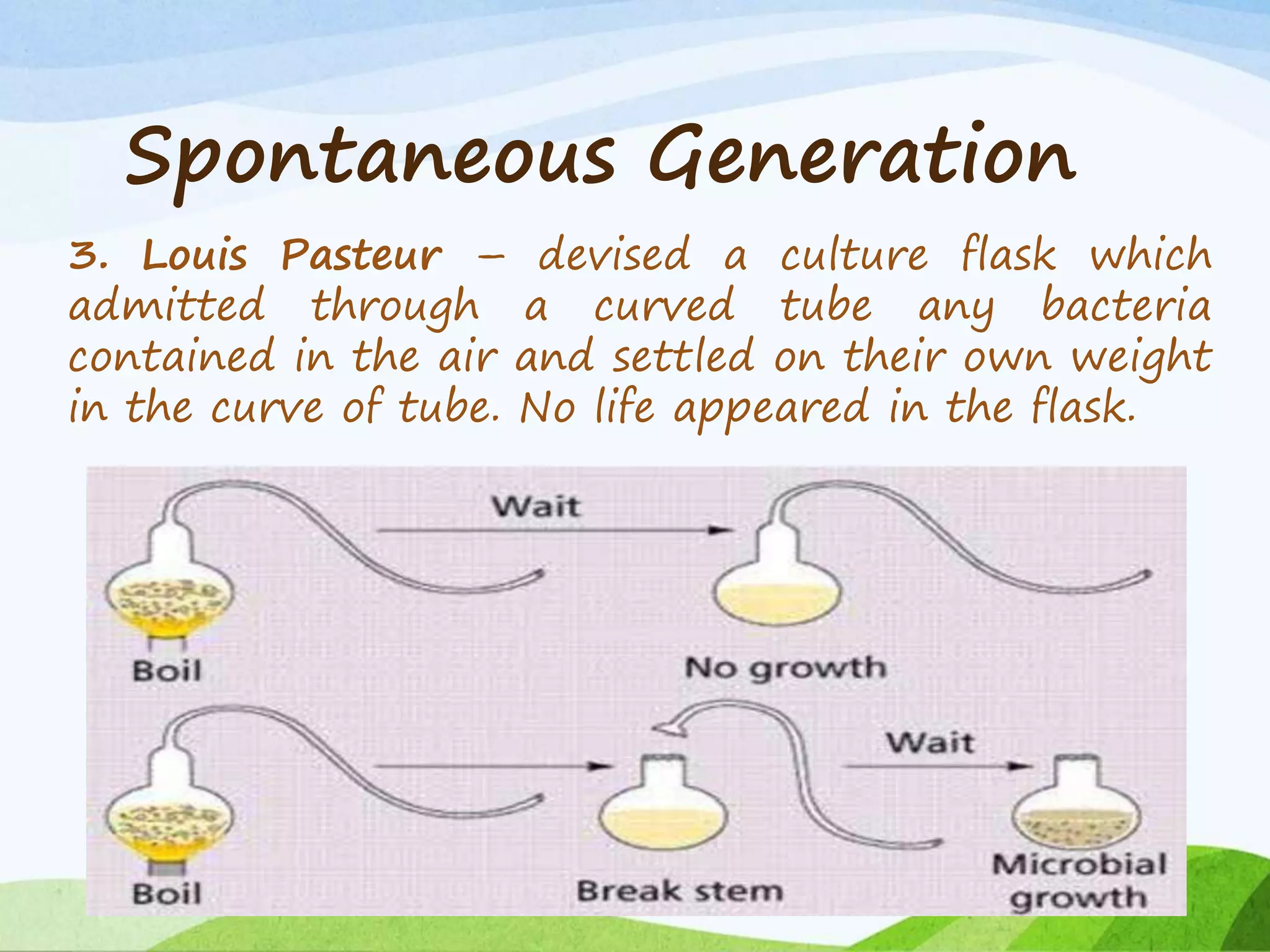 Spontaneous Generation

3. Louis Pasteur – devised a culture flask which admitted through a curved tube any bacteria contained in the air and settled on their own weight in the curve of tube. No life appeared in the flask.

Wait

Boil

No growth

Wait

Boil

Break stem

Microbial growth